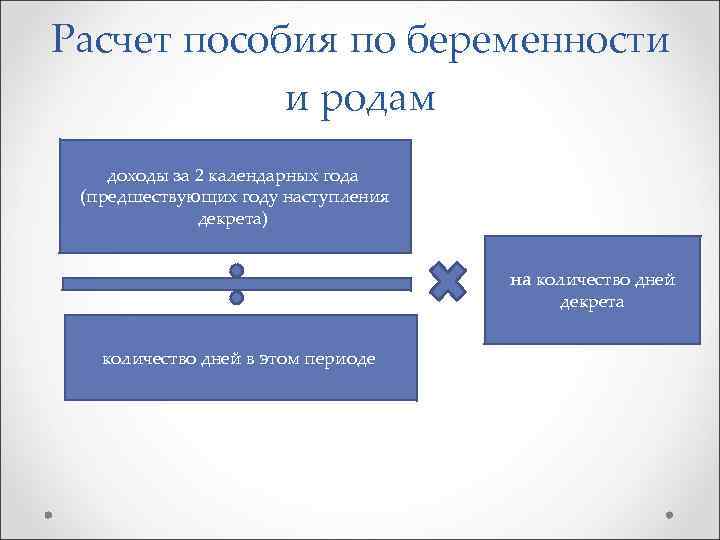 Расчет пособия по беременности и родам

доходы за 2 календарных года (предшествующих году наступления декрета)

количество дней в этом периоде

на количество дней декрета